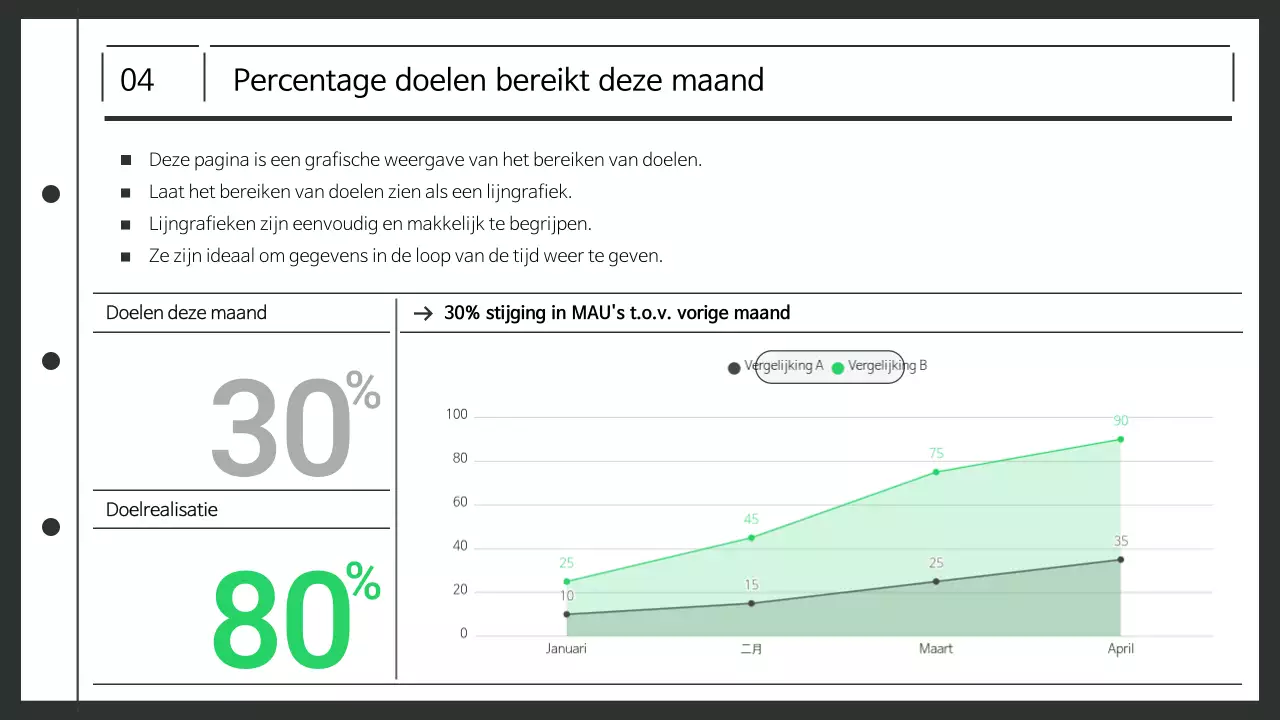 04

Percentage doelen bereikt deze maand

■ Deze pagina is een grafische weergave van het bereiken van doelen.
■ Laat het bereiken van doelen zien als een lijngrafiek.
■ Lijngrafieken zijn eenvoudig en makkelijk te begrijpen.
■ Ze zijn ideaal om gegevens in de loop van de tijd weer te geven.

Doelen deze maand

30%

Doelrealisatie

80%

→ 30% stijging in MAU's t.o.v. vorige maand

Vergelijking A Vergelijking B

100
80
60
40
20
0

25 45 75 90
10 15 25 35

Januari 二月 Maart April